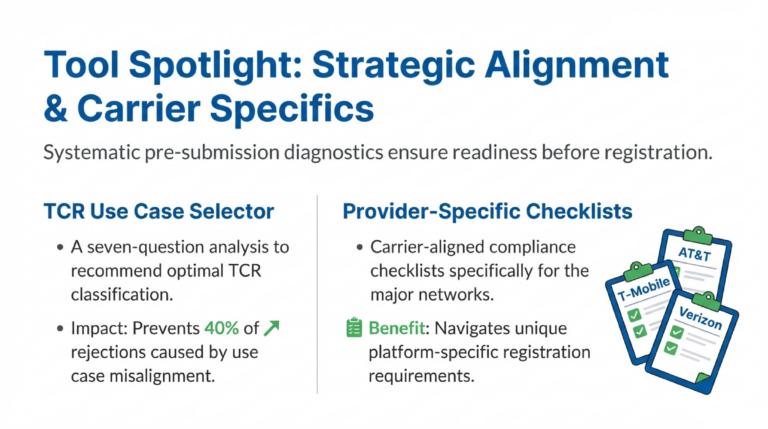 Tool Spotlight: Strategic Alignment & Carrier Specifics

Systematic pre-submission diagnostics ensure readiness before registration.

TCR Use Case Selector

• A seven-question analysis to recommend optimal TCR classification.

• Impact: Prevents 40% of rejections caused by use case misalignment.

Provider-Specific Checklists

• Carrier-aligned compliance checklists specifically for the major networks.

Benefit: Navigates unique platform-specific registration requirements.

AT&T

T-Mobile

Verizon